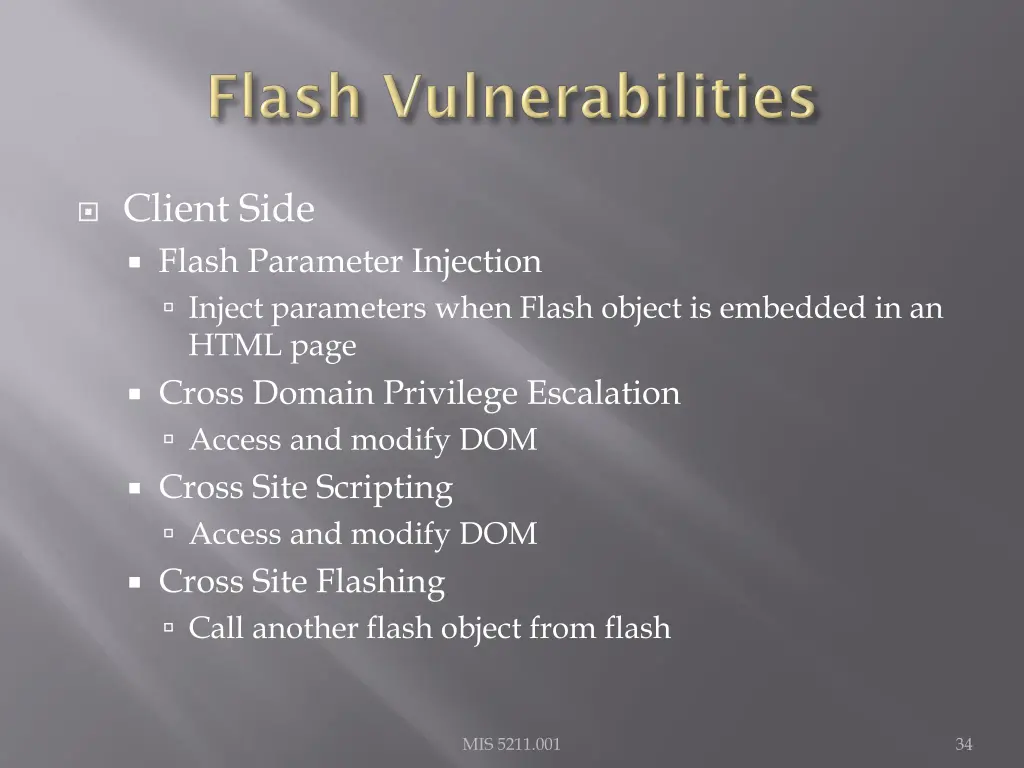 Flash Vulnerabilities

Client Side

Flash Parameter Injection

Inject parameters when Flash object is embedded in an HTML page

Cross Domain Privilege Escalation

Access and modify DOM

Cross Site Scripting

Access and modify DOM

Cross Site Flashing

Call another flash object from flash

MIS 5211.001

34